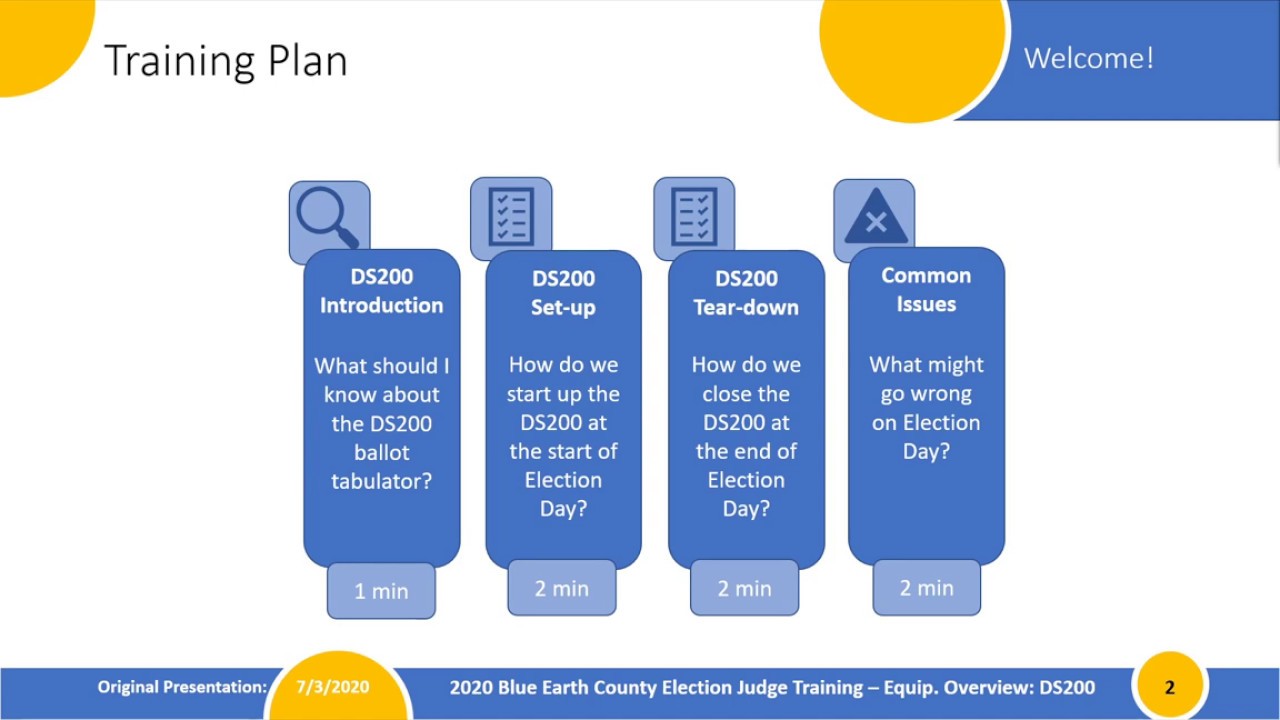 Training Plan

Welcome!

DS200 Introduction

What should I know about the DS200 ballot tabulator?

1 min

DS200 Set-up

How do we start up the DS200 at the start of Election Day?

2 min

DS200 Tear-down

How do we close the DS200 at the end of Election Day?

2 min

Common Issues

What might go wrong on Election Day?

2 min

Original Presentation: 7/3/2020 2020 Blue Earth County Election Judge Training – Equip. Overview: DS200 2